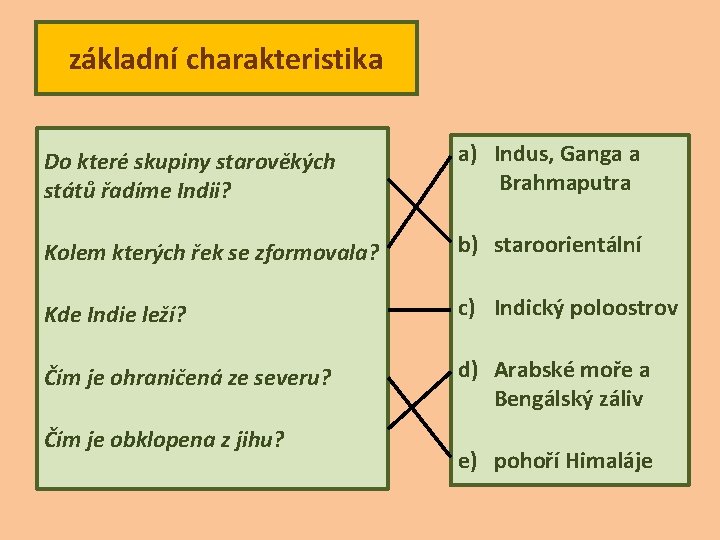 základní charakteristika

Do které skupiny starověkých států řadíme Indii?

Kolem kterých řek se zformovala?

Kde Indie leží?

Čím je ohraničená ze severu?

Čím je obklopena z jihu?

a) Indus, Ganga a Brahmaputra

b) staroorientální

c) Indický poloostrov

d) Arabské moře a Bengálský záliv

e) pohoří Himaláje